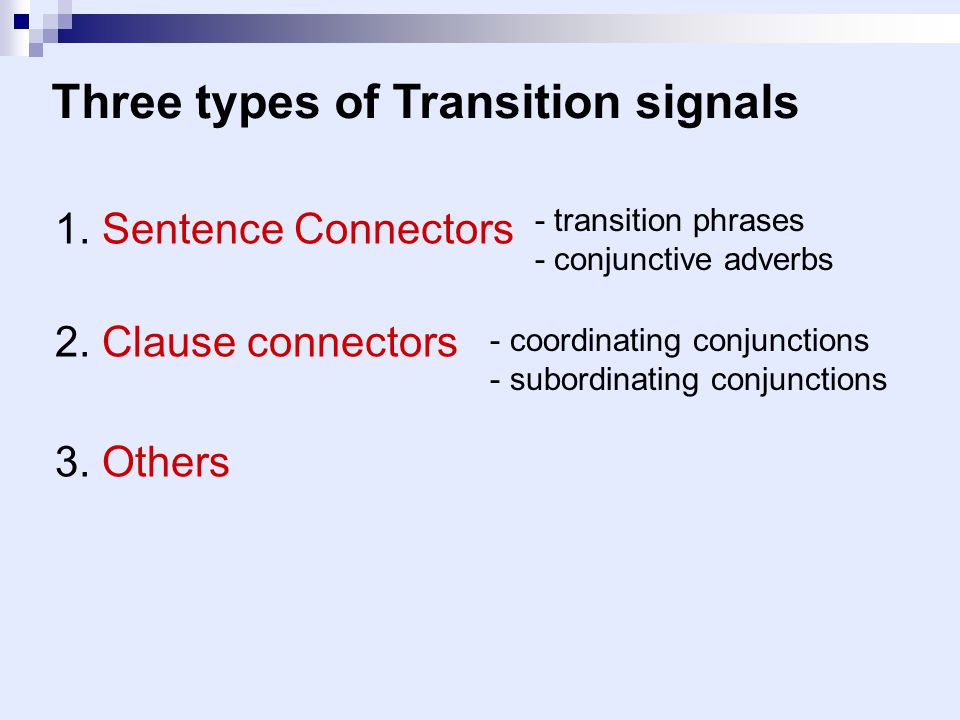 Three types of Transition signals

1. Sentence Connectors - transition phrases
- conjunctive adverbs

2. Clause connectors - coordinating conjunctions
- subordinating conjunctions

3. Others